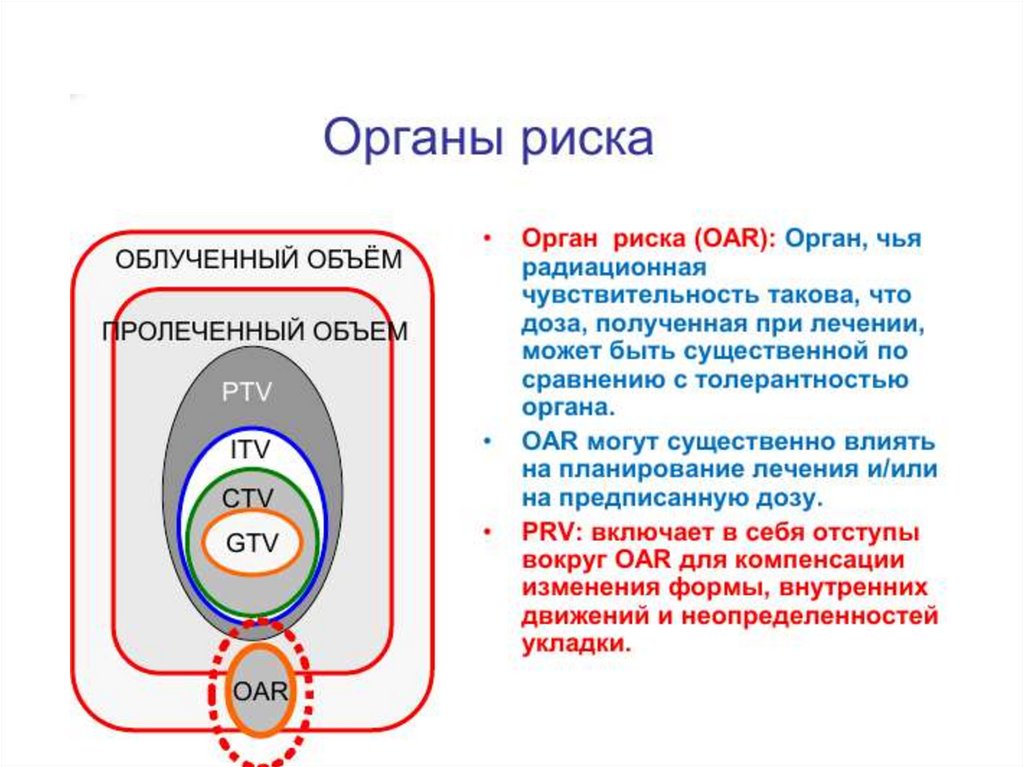 Органы риска

ОБЛУЧЕННЫЙ ОБЪЁМ

ПРОЛЕЧЕННЫЙ ОБЪЕМ

PTV

ITV

CTV

GTV

OAR

• Орган риска (OAR): Орган, чья радиационная чувствительность такова, что доза, полученная при лечении, может быть существенной по сравнению с толерантностью органа.

• OAR могут существенно влиять на планирование лечения и/или на предписанную дозу.

• PRV: включает в себя отступы вокруг OAR для компенсации изменения формы, внутренних движений и неопределенностей укладки.